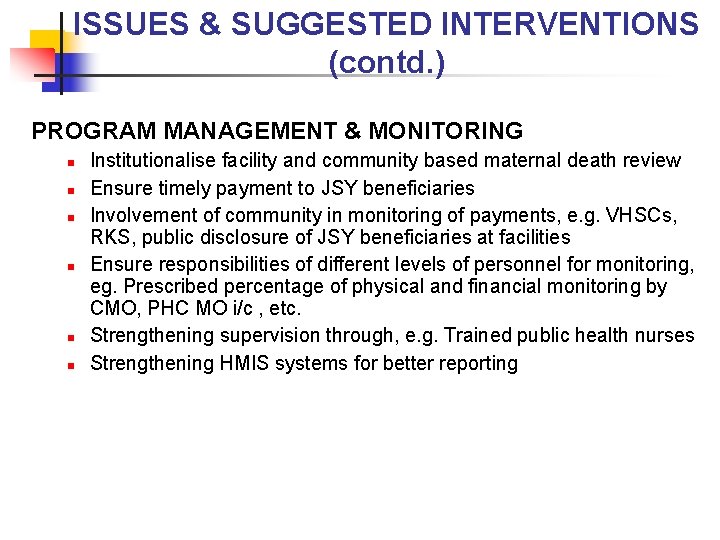 ISSUES & SUGGESTED INTERVENTIONS (contd.)

PROGRAM MANAGEMENT & MONITORING

- Institutionalise facility and community based maternal death review
- Ensure timely payment to JSY beneficiaries
- Involvement of community in monitoring of payments, e.g. VHSCs, RKS, public disclosure of JSY beneficiaries at facilities
- Ensure responsibilities of different levels of personnel for monitoring, eg. Prescribed percentage of physical and financial monitoring by CMO, PHC MO i/c , etc.
- Strengthening supervision through, e.g. Trained public health nurses
- Strengthening HMIS systems for better reporting